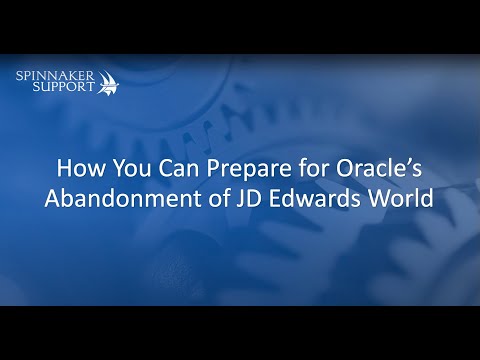 SPINNAKER SUPPORT

How You Can Prepare for Oracle's Abandonment of JD Edwards World